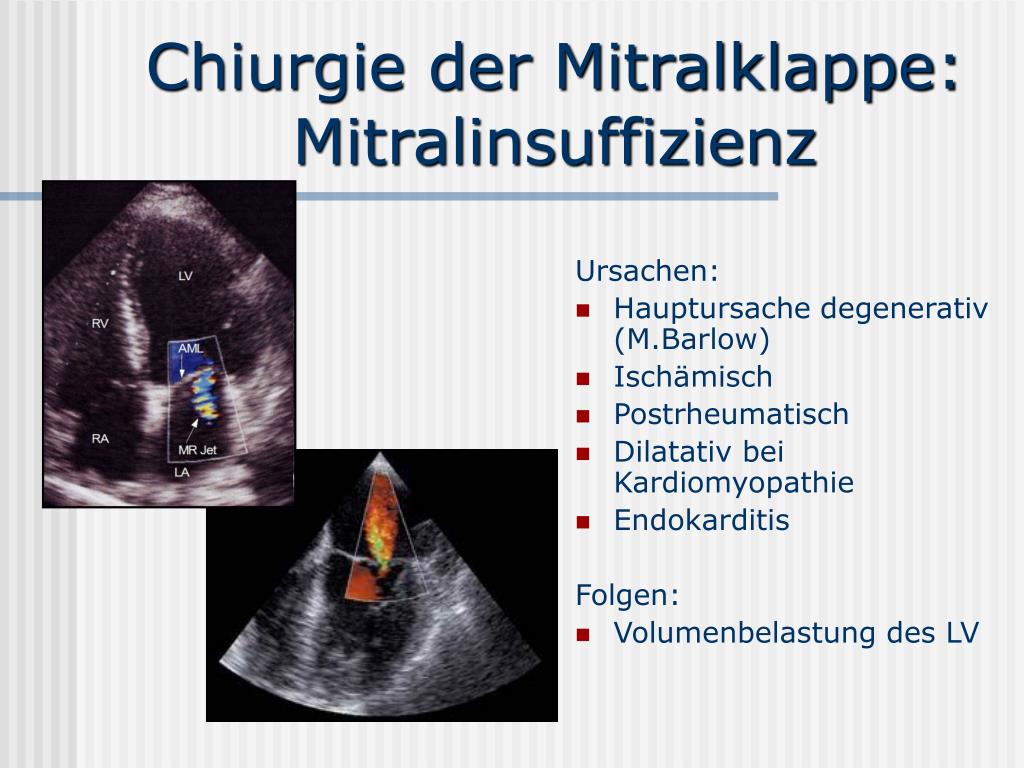 Chiurgie der Mitralklappe: Mitralinsuffizienz

LV
RV
AML
RA
MR Jet
LA

Ursachen:
- Hauptursache degenerativ (M.Barlow)
- Ischämisch
- Postrheumatisch
- Dilatativ bei Kardiomyopathie
- Endokarditis

Folgen:
- Volumenbelastung des LV